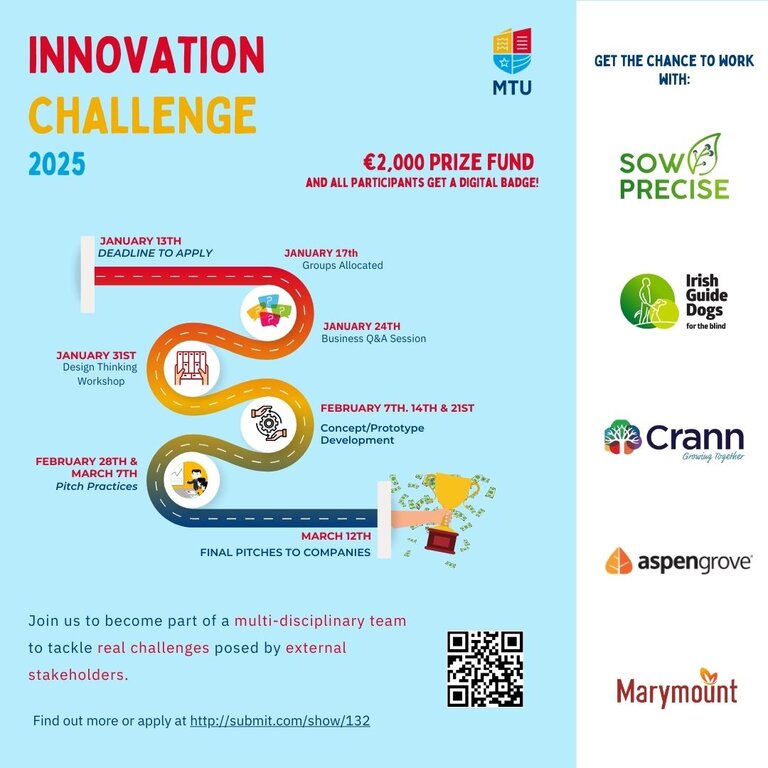 INNOVATION CHALLENGE 2025

MTU

€2,000 PRIZE FUND
AND ALL PARTICIPANTS GET A DIGITAL BADGE!

JANUARY 13TH
DEADLINE TO APPLY

JANUARY 17th
Groups Allocated

JANUARY 24TH
Business Q&A Session

JANUARY 31ST
Design Thinking Workshop

FEBRUARY 7TH. 14TH & 21ST
Concept/Prototype Development

FEBRUARY 28TH & MARCH 7TH
Pitch Practices

MARCH 12TH
FINAL PITCHES TO COMPANIES

Join us to become part of a multi-disciplinary team to tackle real challenges posed by external stakeholders.

Find out more or apply at http://submit.com/show/132

GET THE CHANCE TO WORK WITH:

SOW PRECISE

Irish Guide Dogs for the blind

Crann Growing Together

aspengrove

Marymount